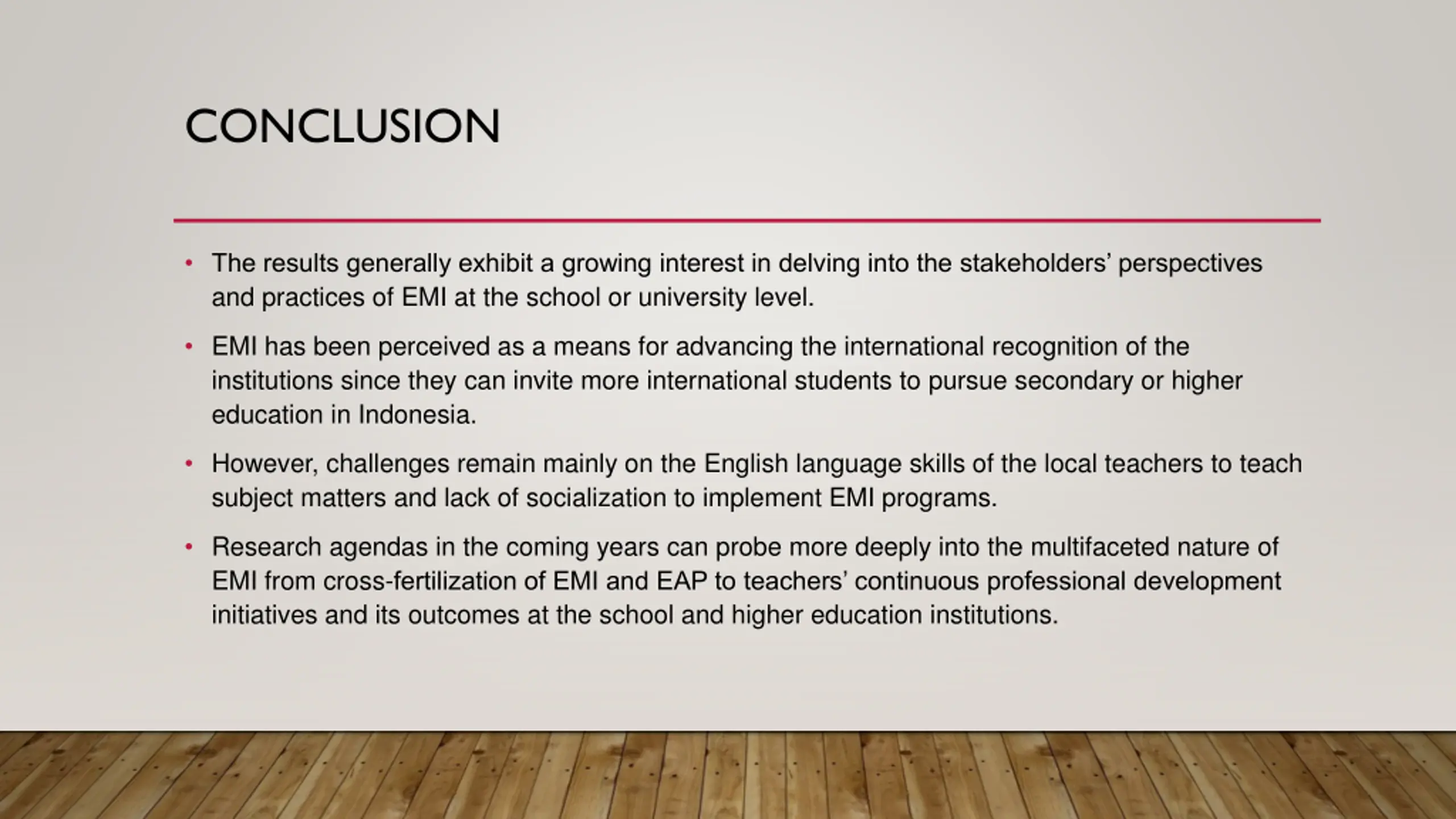 CONCLUSION

• The results generally exhibit a growing interest in delving into the stakeholders' perspectives and practices of EMI at the school or university level.

• EMI has been perceived as a means for advancing the international recognition of the institutions since they can invite more international students to pursue secondary or higher education in Indonesia.

• However, challenges remain mainly on the English language skills of the local teachers to teach subject matters and lack of socialization to implement EMI programs.

• Research agendas in the coming years can probe more deeply into the multifaceted nature of EMI from cross-fertilization of EMI and EAP to teachers' continuous professional development initiatives and its outcomes at the school and higher education institutions.